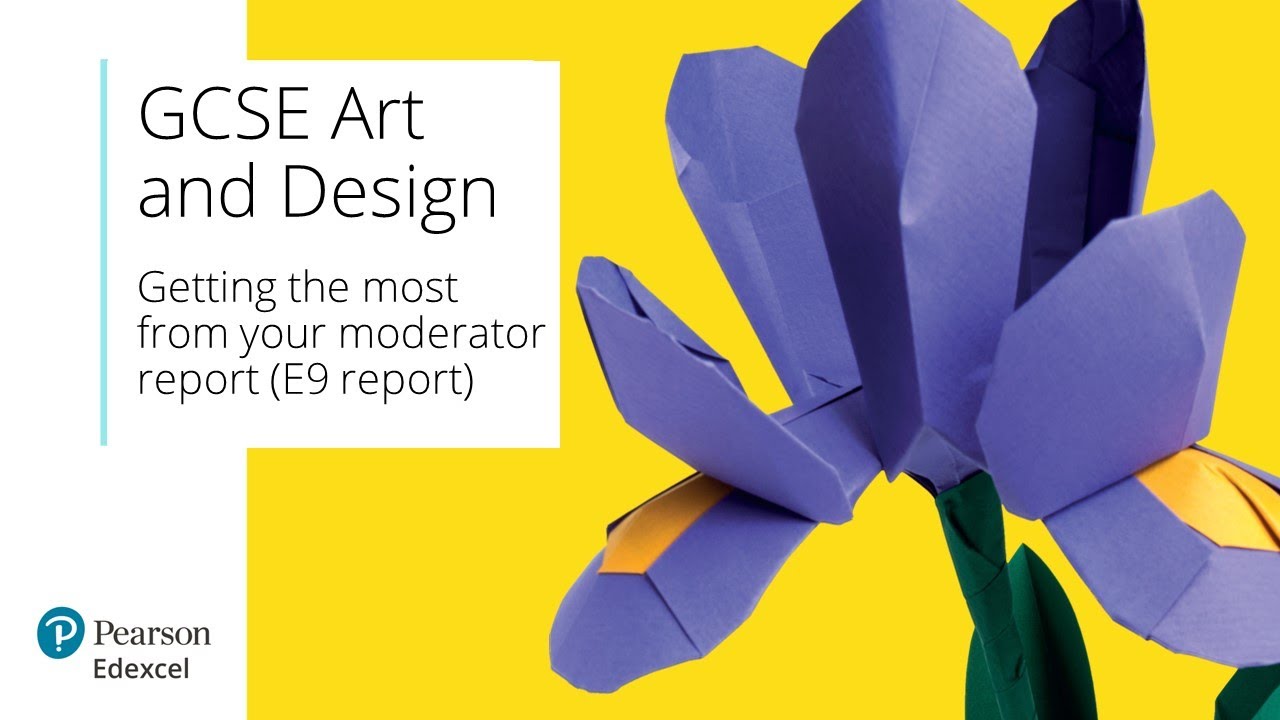 GCSE Art and Design

Getting the most from your moderator report (E9 report)

Pearson
Edexcel